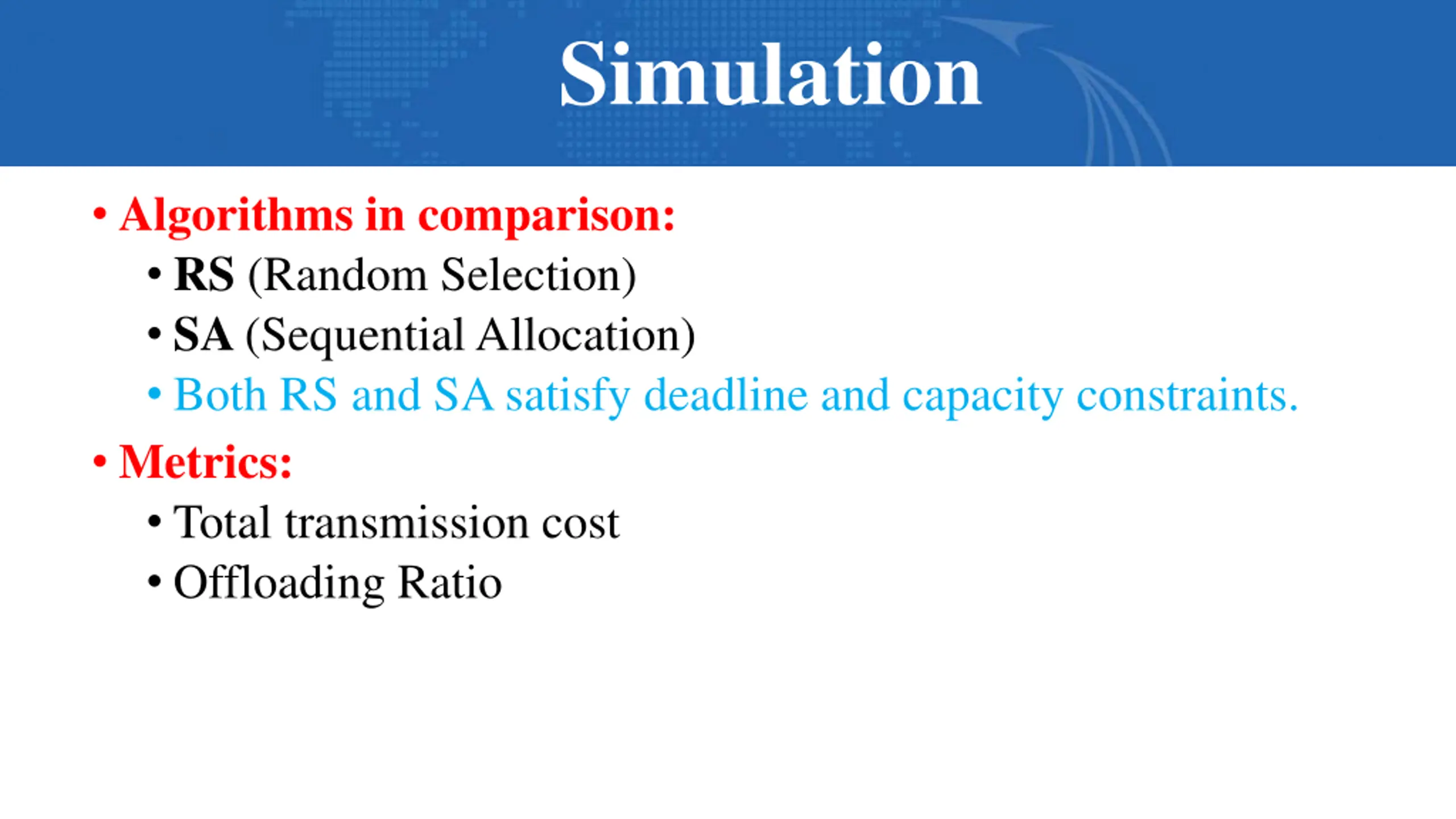 Simulation

• Algorithms in comparison:
  • RS (Random Selection)
  • SA (Sequential Allocation)
  • Both RS and SA satisfy deadline and capacity constraints.
• Metrics:
  • Total transmission cost
  • Offloading Ratio